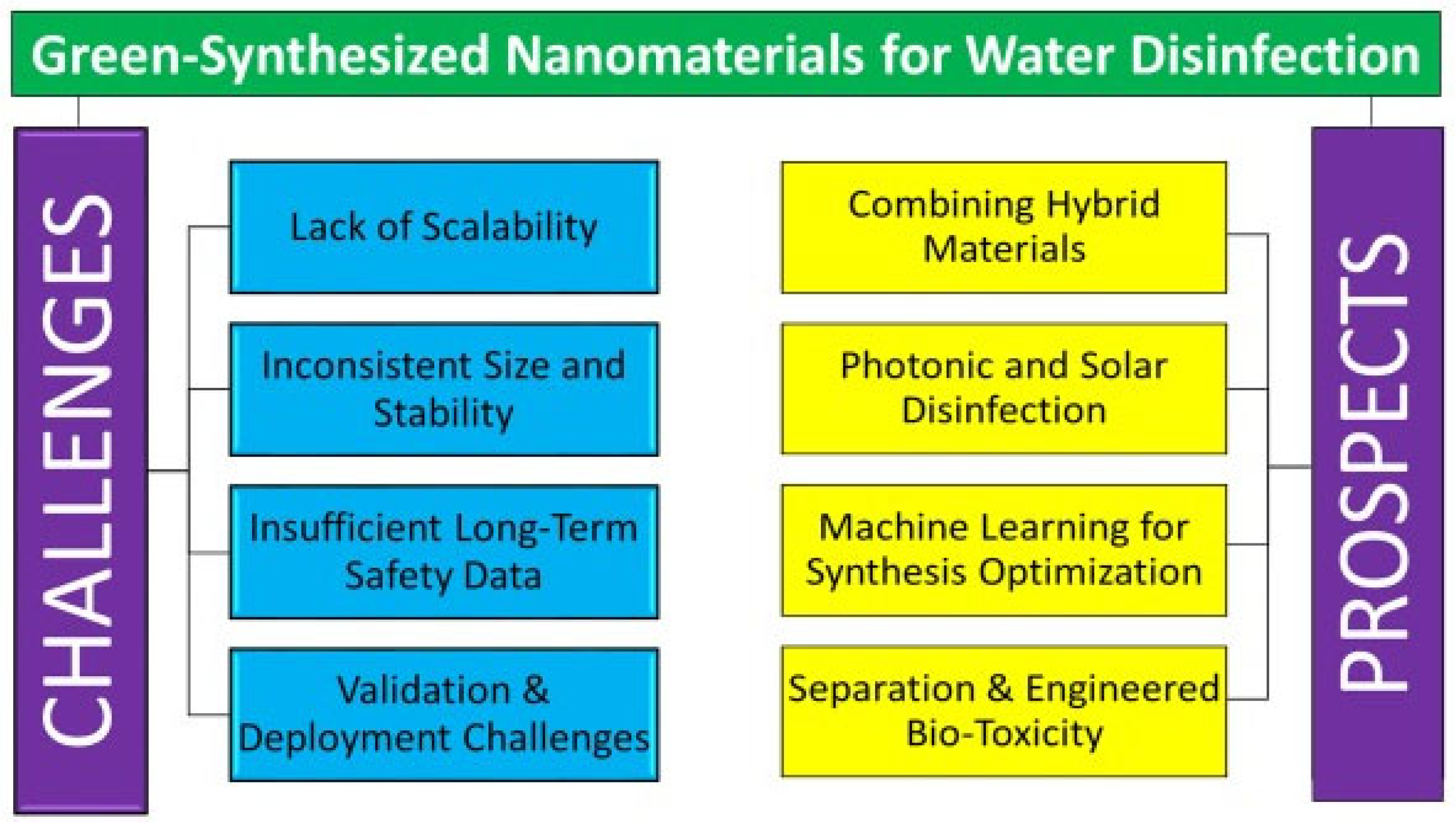 Green-Synthesized Nanomaterials for Water Disinfection

CHALLENGES

Lack of Scalability

Inconsistent Size and Stability

Insufficient Long-Term Safety Data

Validation & Deployment Challenges

Combining Hybrid Materials

Photonic and Solar Disinfection

Machine Learning for Synthesis Optimization

Separation & Engineered Bio-Toxicity

PROSPECTS